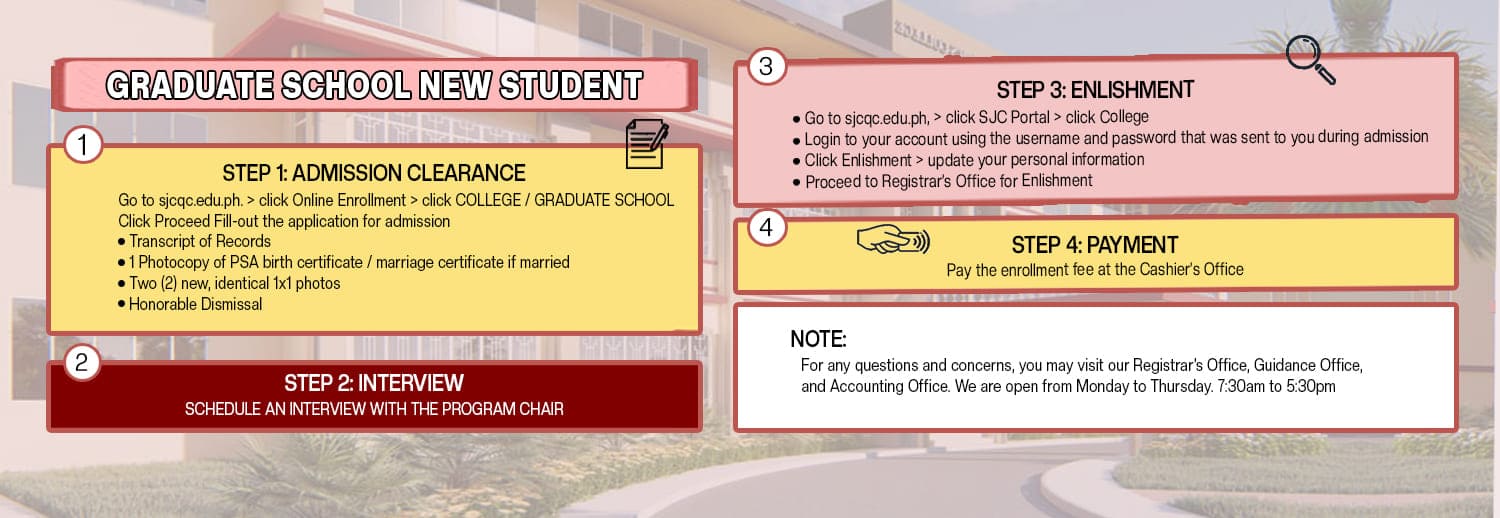 GRADUATE SCHOOL NEW STUDENT

1

STEP 1: ADMISSION CLEARANCE

Go to sjcqc.edu.ph. > click Online Enrollment > click COLLEGE / GRADUATE SCHOOL
Click Proceed Fill-out the application for admission
• Transcript of Records
• 1 Photocopy of PSA birth certificate / marriage certificate if married
• Two (2) new, identical 1x1 photos
• Honorable Dismissal

2

STEP 2: INTERVIEW
SCHEDULE AN INTERVIEW WITH THE PROGRAM CHAIR

3

STEP 3: ENLISHMENT
• Go to sjcqc.edu.ph, > click SJC Portal > click College
• Login to your account using the username and password that was sent to you during admission
• Click Enlishment > update your personal information
• Proceed to Registrar's Office for Enlishment

4

STEP 4: PAYMENT
Pay the enrollment fee at the Cashier's Office

NOTE:
For any questions and concerns, you may visit our Registrar's Office, Guidance Office, and Accounting Office. We are open from Monday to Thursday. 7:30am to 5:30pm